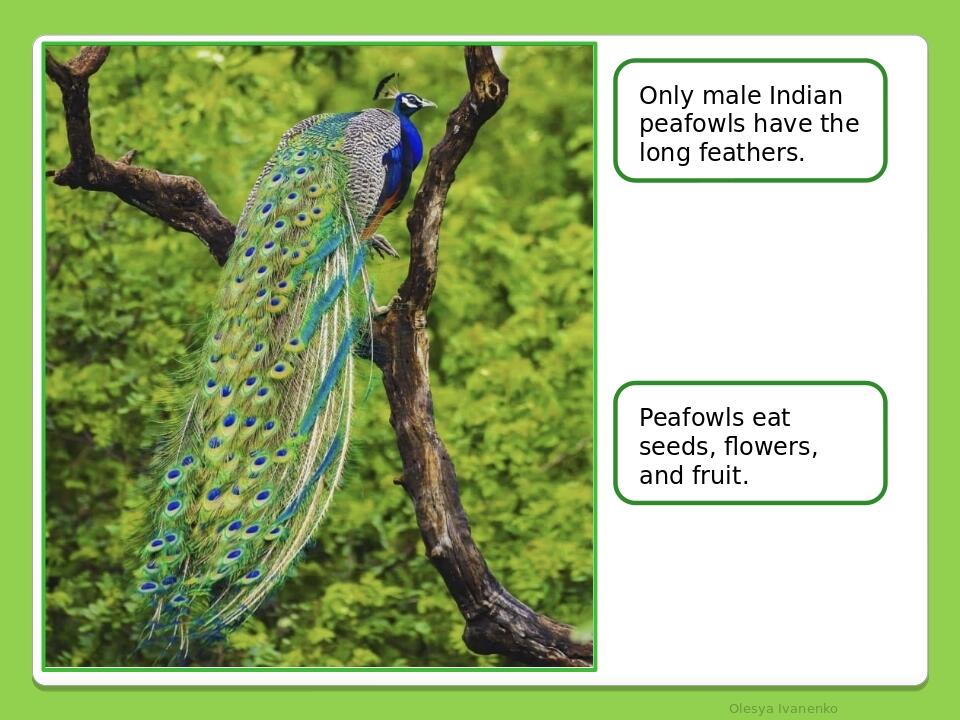 Only male Indian peafowls have the long feathers.

Peafowls eat seeds, flowers, and fruit.

Olesya Ivanenko